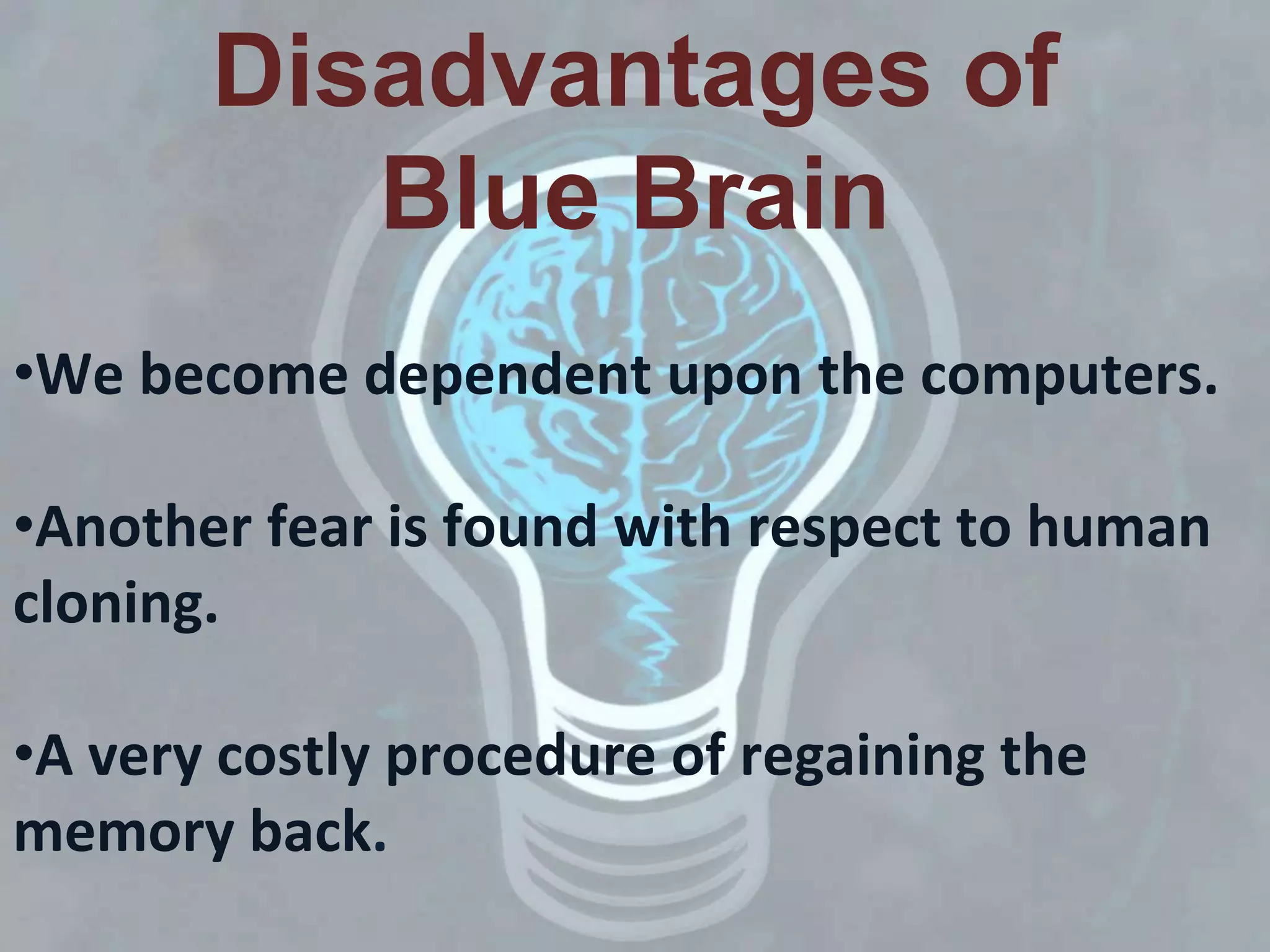 Disadvantages of Blue Brain

•We become dependent upon the computers.

•Another fear is found with respect to human cloning.

•A very costly procedure of regaining the memory back.